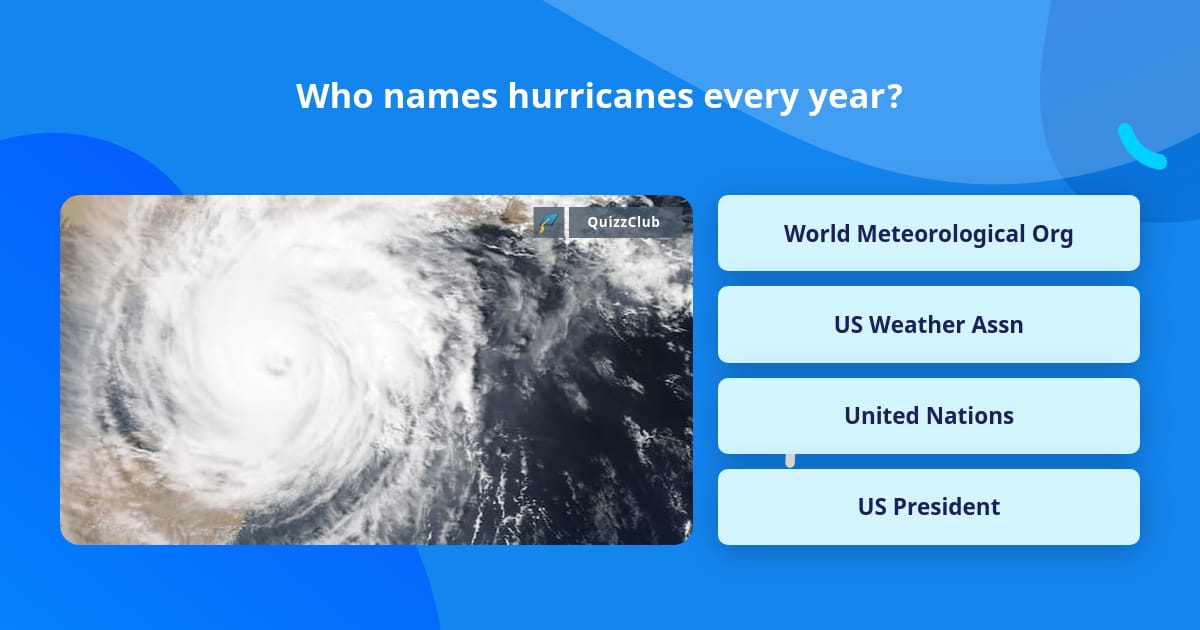 Who names hurricanes every year?

QuizzClub

World Meteorological Org

US Weather Assn

United Nations

US President